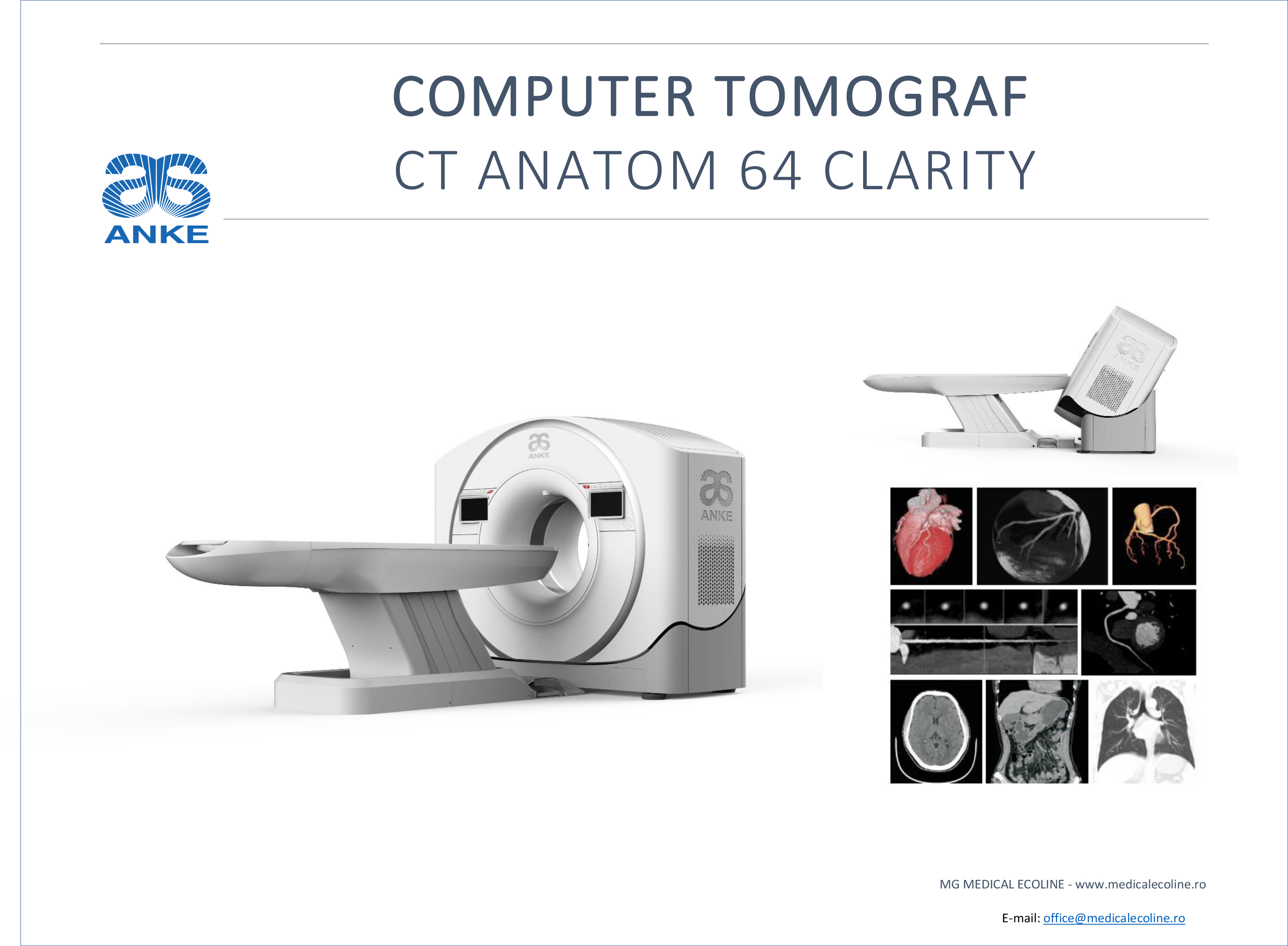 COMPUTER TOMOGRAF
CT ANATOM 64 CLARITY

ANKE

ANKE

ANKE

MG MEDICAL ECOLINE - www.medicalecoline.ro

E-mail: office@medicalecoline.ro